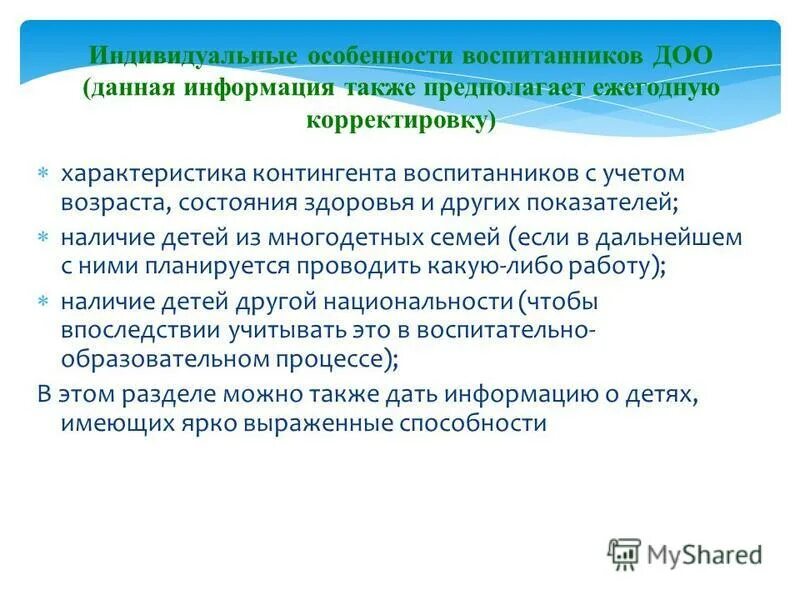 Индивидуальные особенности воспитанников ДОО (данная информация также предполагает ежегодную корректировку)

* характеристика контингента воспитанников с учетом возраста, состояния здоровья и других показателей;
* наличие детей из многодетных семей (если в дальнейшем с ними планируется проводить какую-либо работу);
* наличие детей другой национальности (чтобы впоследствии учитывать это в воспитательно-образовательном процессе);

В этом разделе можно также дать информацию о детях, имеющих ярко выраженные способности

MyShared